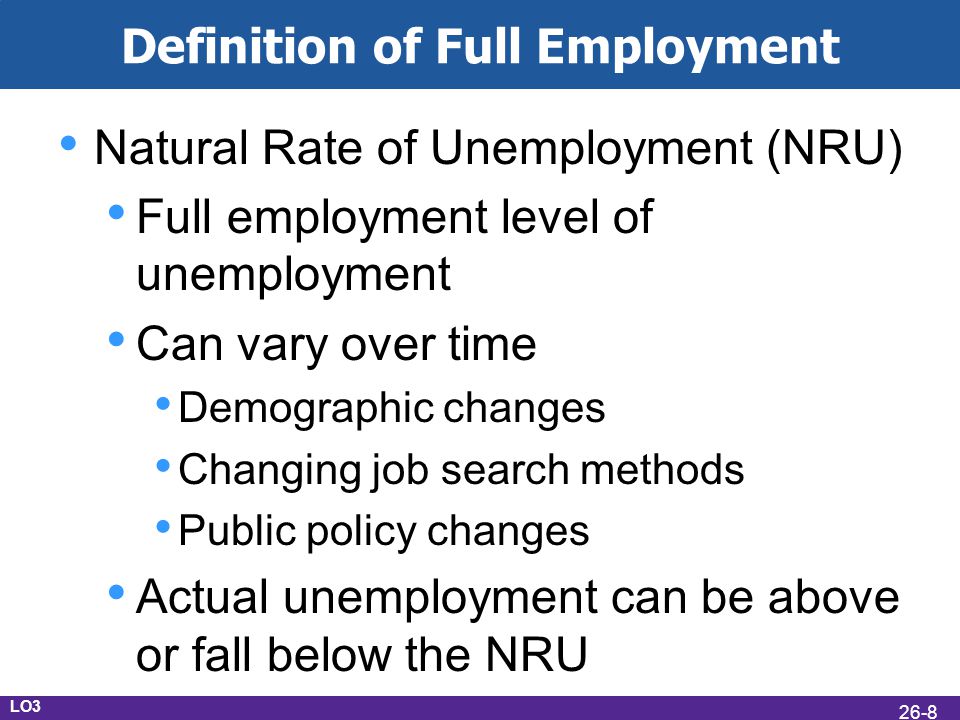 Definition of Full Employment

• Natural Rate of Unemployment (NRU)
• Full employment level of unemployment
• Can vary over time
• Demographic changes
• Changing job search methods
• Public policy changes
• Actual unemployment can be above or fall below the NRU

LO3

26-8